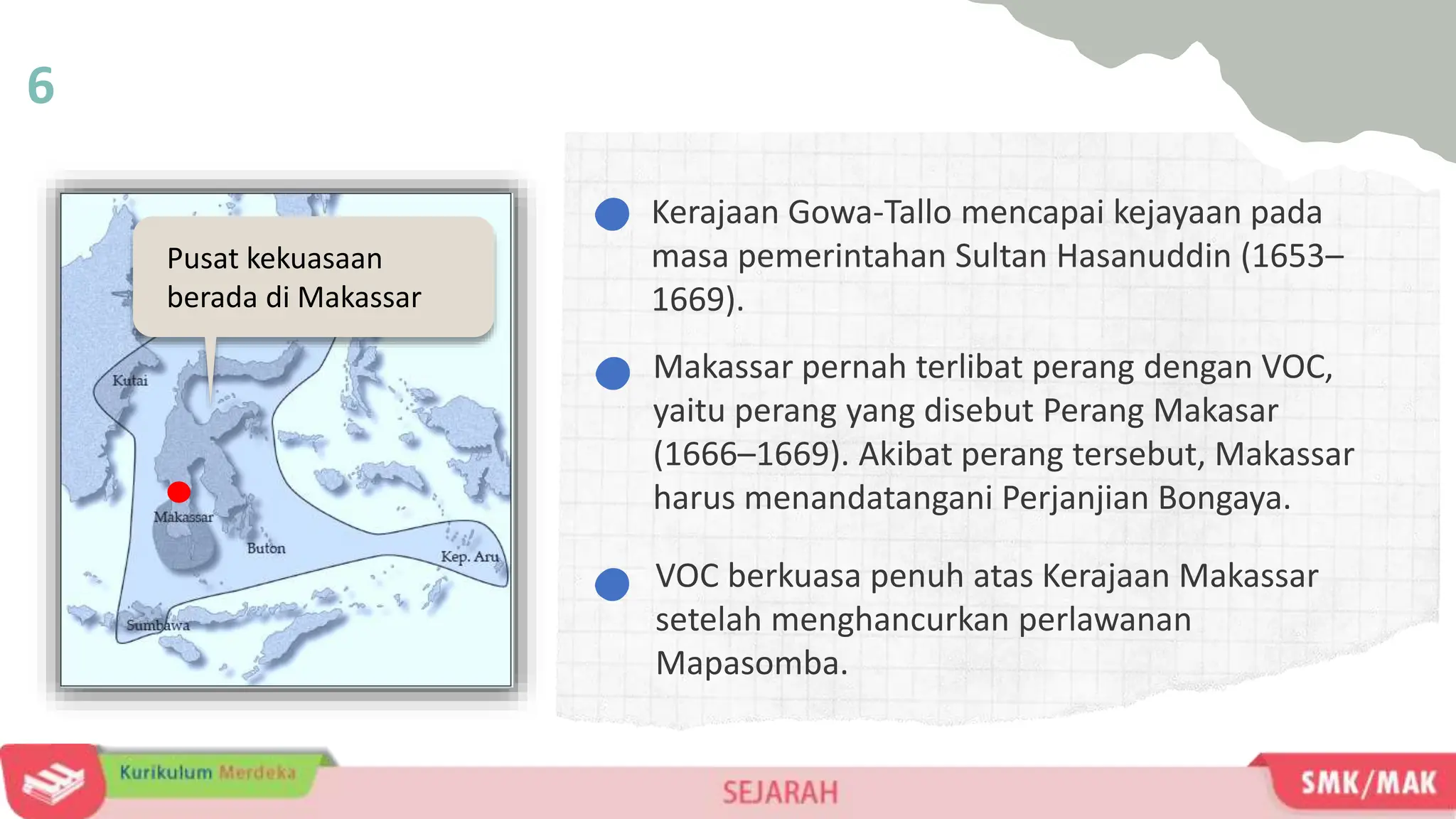 6

Pusat kekuasaan berada di Makassar

Kutai

Makassar

Buton

Kep. Aru

Sumbawa

Kerajaan Gowa-Tallo mencapai kejayaan pada masa pemerintahan Sultan Hasanuddin (1653–1669).

Makassar pernah terlibat perang dengan VOC, yaitu perang yang disebut Perang Makasar (1666–1669). Akibat perang tersebut, Makassar harus menandatangani Perjanjian Bongaya.

VOC berkuasa penuh atas Kerajaan Makassar setelah menghancurkan perlawanan Mapasomba.

Kurikulum Merdeka

SEJARAH

SMK/MAK